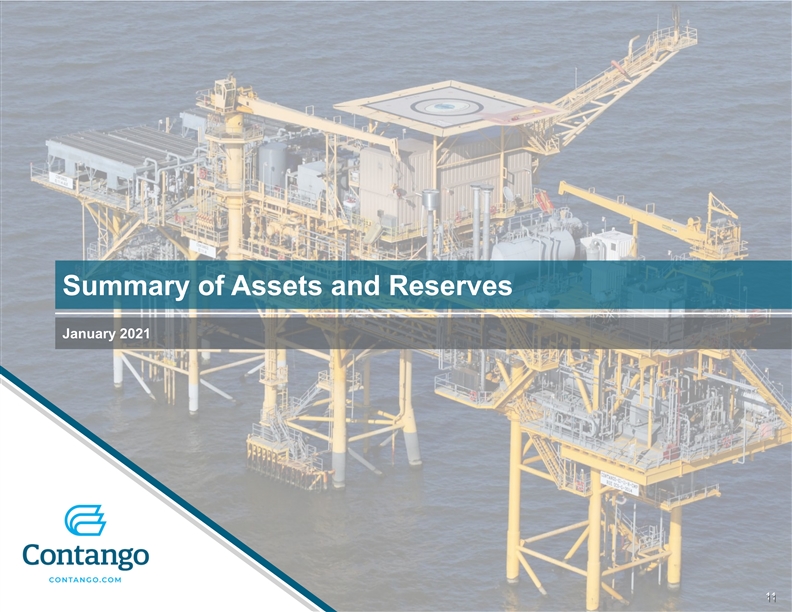 Summary of Assets and Reserves

January 2021

Contango

CONTANGO.COM

11